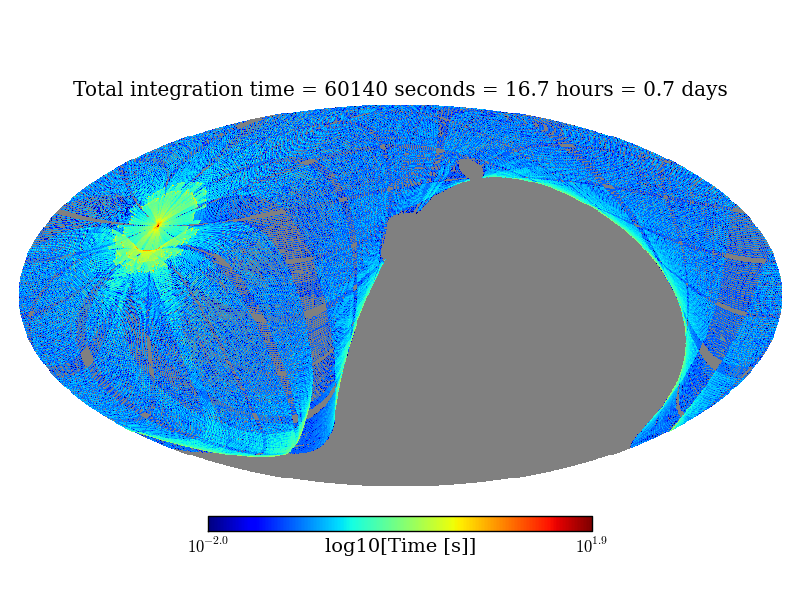 Total integration time = 60140 seconds = 16.7 hours = 0.7 days

$10^{-2.0}$ log10[Time [s]] $10^{1.9}$